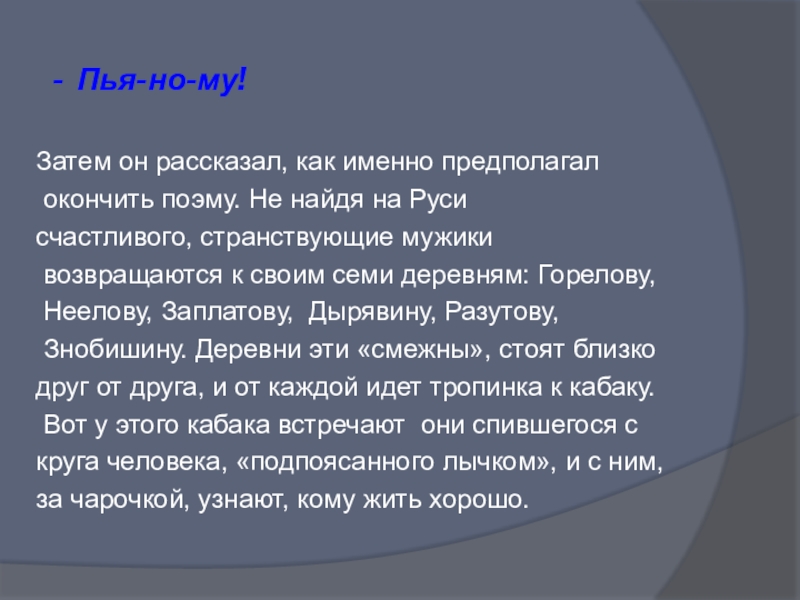 - Пья-но-му!

Затем он рассказал, как именно предполагал окончить поэму. Не найдя на Руси счастливого, странствующие мужики возвращаются к своим семи деревням: Горелову, Неелову, Заплатову, Дырявину, Разутову, Знобишину. Деревни эти «смежны», стоят близко друг от друга, и от каждой идет тропинка к кабаку. Вот у этого кабака встречают они спившегося с круга человека, «подпоясанного лычком», и с ним, за чарочкой, узнают, кому жить хорошо.